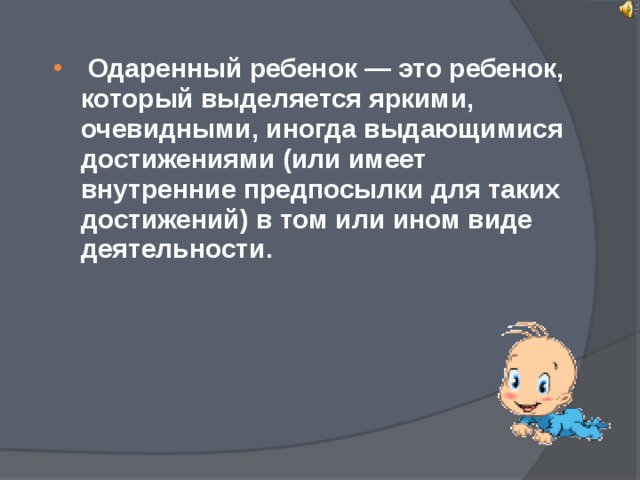 • Одаренный ребенок — это ребенок, который выделяется яркими, очевидными, иногда выдающимися достижениями (или имеет внутренние предпосылки для таких достижений) в том или ином виде деятельности.